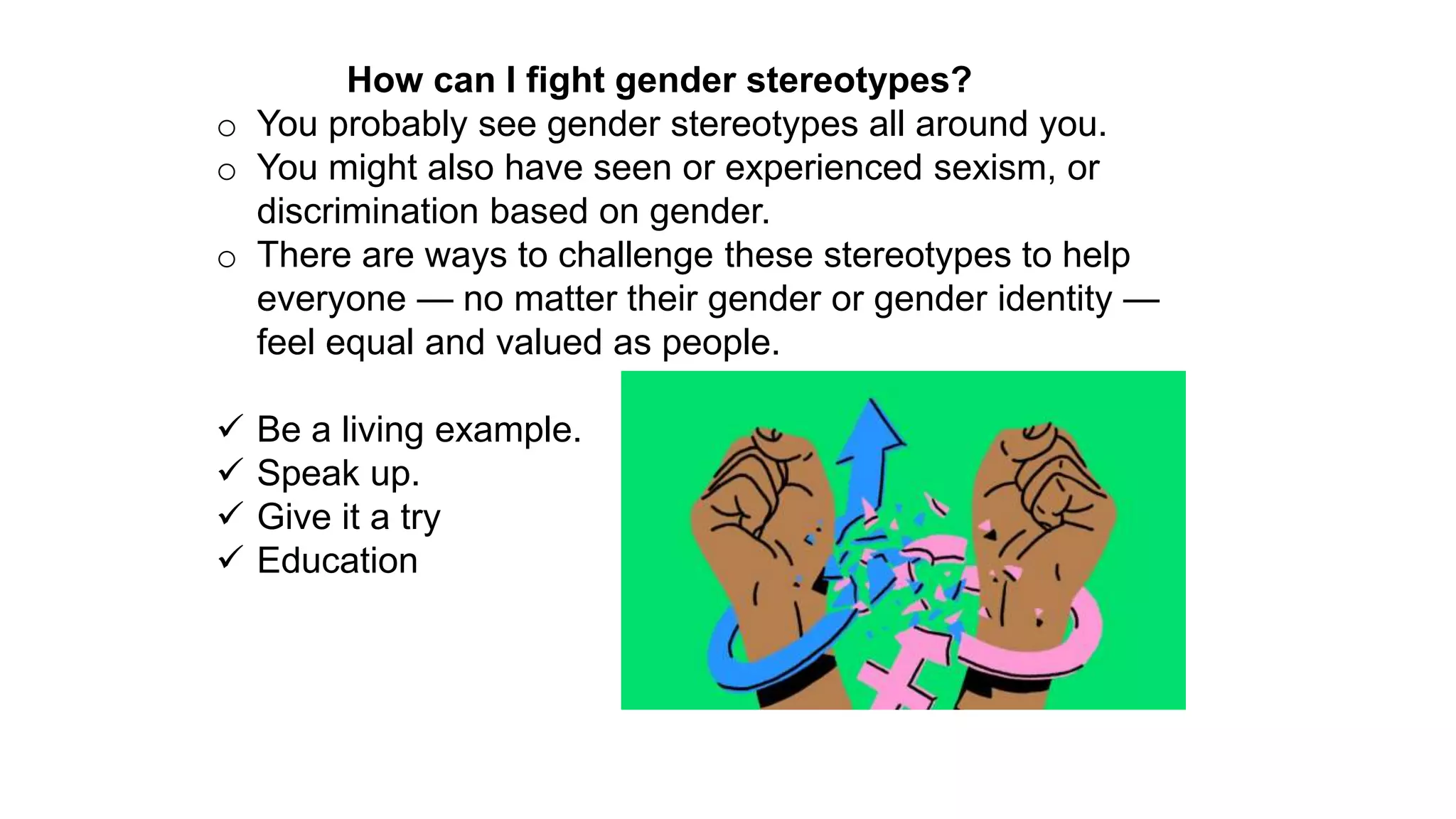 How can I fight gender stereotypes?

o You probably see gender stereotypes all around you.
o You might also have seen or experienced sexism, or discrimination based on gender.
o There are ways to challenge these stereotypes to help everyone — no matter their gender or gender identity — feel equal and valued as people.

✓ Be a living example.
✓ Speak up.
✓ Give it a try
✓ Education